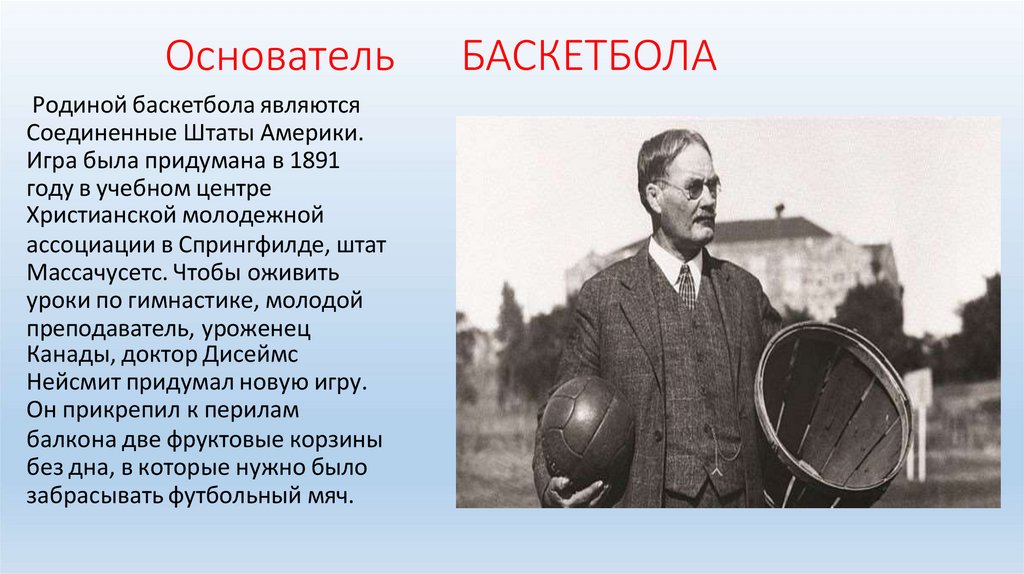 Основатель БАСКЕТБОЛА

Родиной баскетбола являются Соединенные Штаты Америки. Игра была придумана в 1891 году в учебном центре Христианской молодежной ассоциации в Спрингфилде, штат Массачусетс. Чтобы оживить уроки по гимнастике, молодой преподаватель, уроженец Канады, доктор Дисеймс Нейсмит придумал новую игру. Он прикрепил к перилам балкона две фруктовые корзины без дна, в которые нужно было забрасывать футбольный мяч.